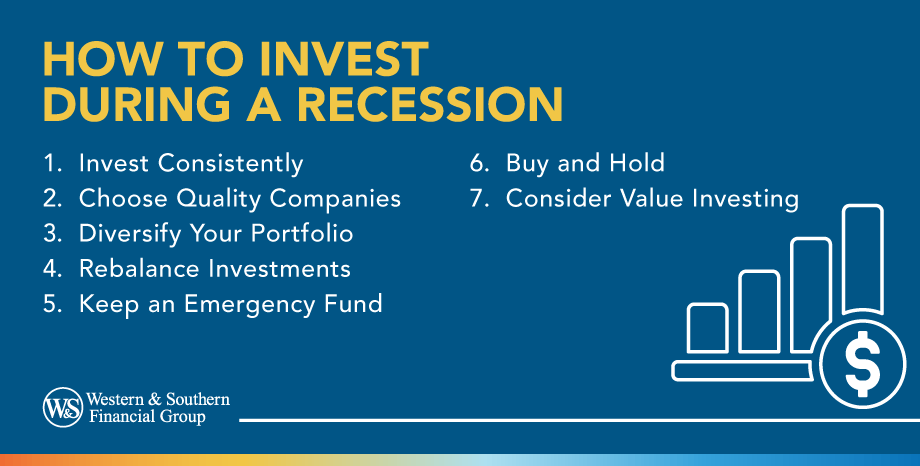 HOW TO INVEST DURING A RECESSION

1. Invest Consistently
2. Choose Quality Companies
3. Diversify Your Portfolio
4. Rebalance Investments
5. Keep an Emergency Fund

6. Buy and Hold
7. Consider Value Investing

$

W&S Western & Southern Financial Group